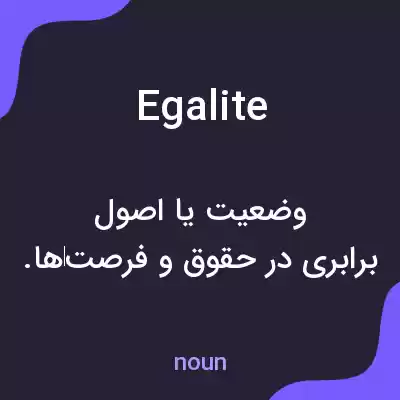 Egalite

وضعیت یا اصول برابری در حقوق و فرصت‌ها.

noun